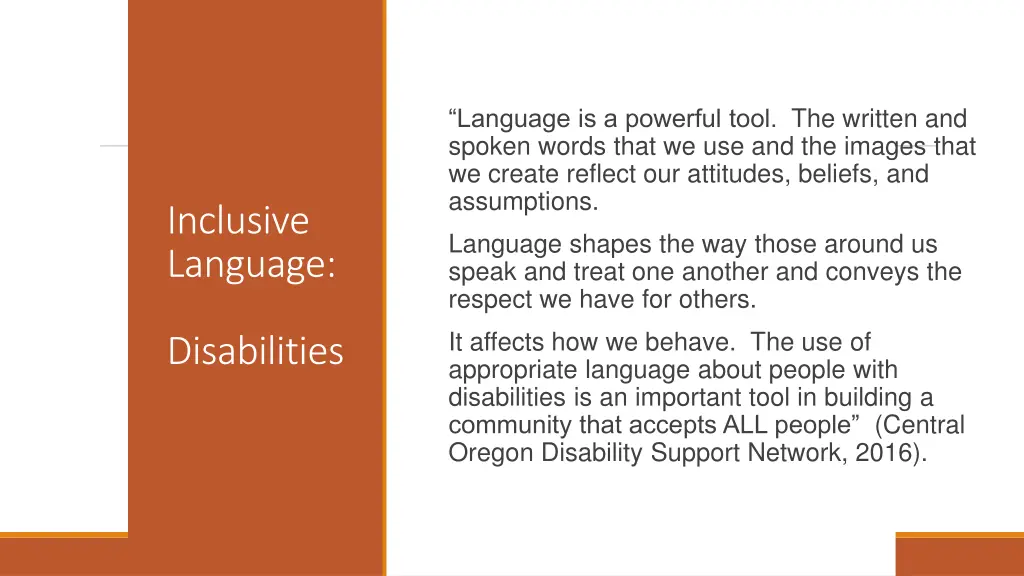 Inclusive Language:

Disabilities

“Language is a powerful tool. The written and spoken words that we use and the images that we create reflect our attitudes, beliefs, and assumptions.

Language shapes the way those around us speak and treat one another and conveys the respect we have for others.

It affects how we behave. The use of appropriate language about people with disabilities is an important tool in building a community that accepts ALL people” (Central Oregon Disability Support Network, 2016).